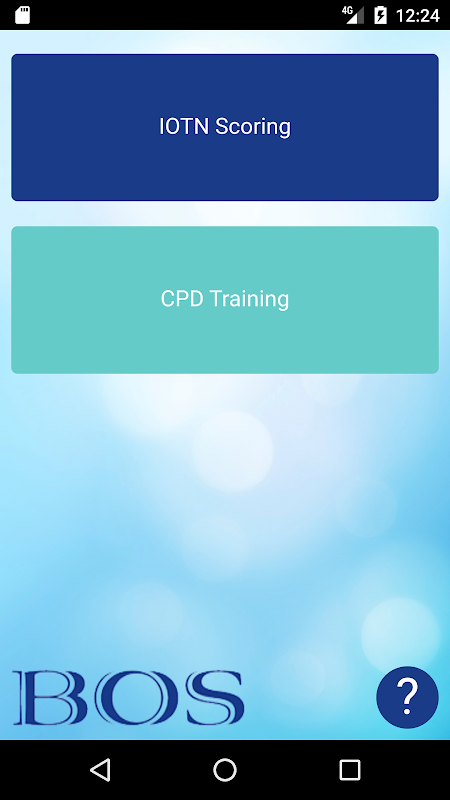 4G 12:24

IOTN Scoring

CPD Training

BOS

?